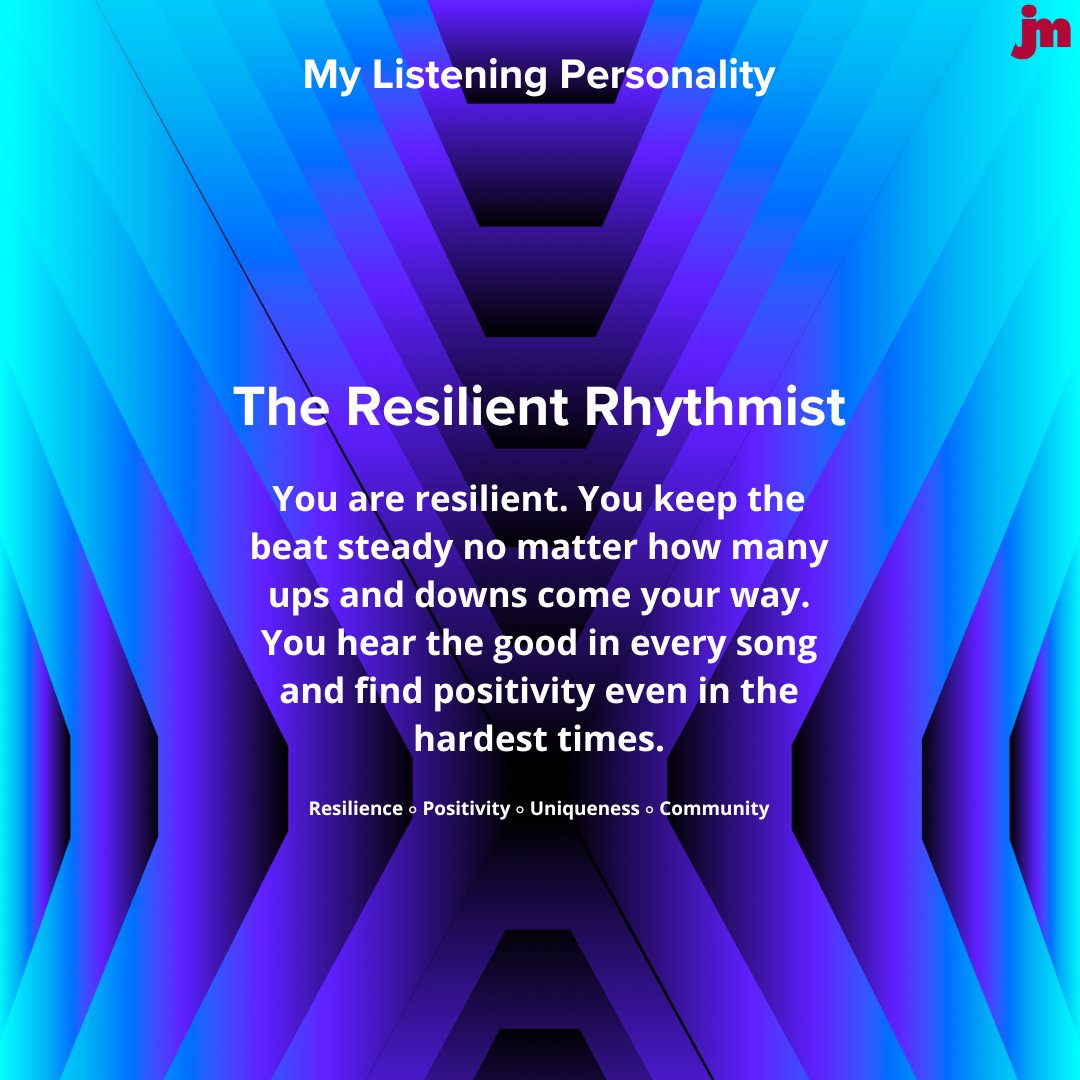 jm

My Listening Personality

The Resilient Rhythmist

You are resilient. You keep the beat steady no matter how many ups and downs come your way. You hear the good in every song and find positivity even in the hardest times.

Resilience ◦ Positivity ◦ Uniqueness ◦ Community